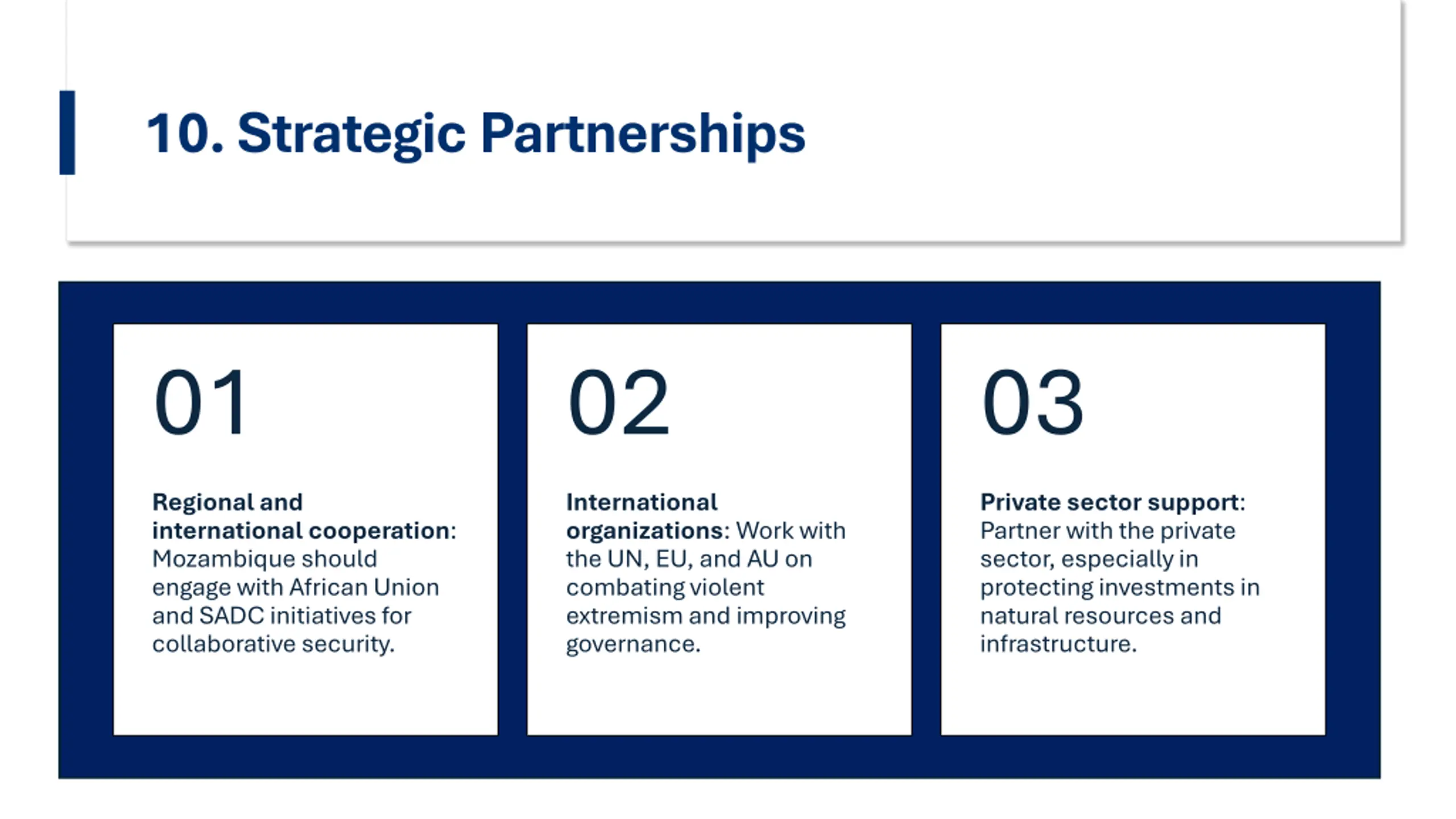 10. Strategic Partnerships

01

Regional and international cooperation: Mozambique should engage with African Union and SADC initiatives for collaborative security.

02

International organizations: Work with the UN, EU, and AU on combating violent extremism and improving governance.

03

Private sector support: Partner with the private sector, especially in protecting investments in natural resources and infrastructure.